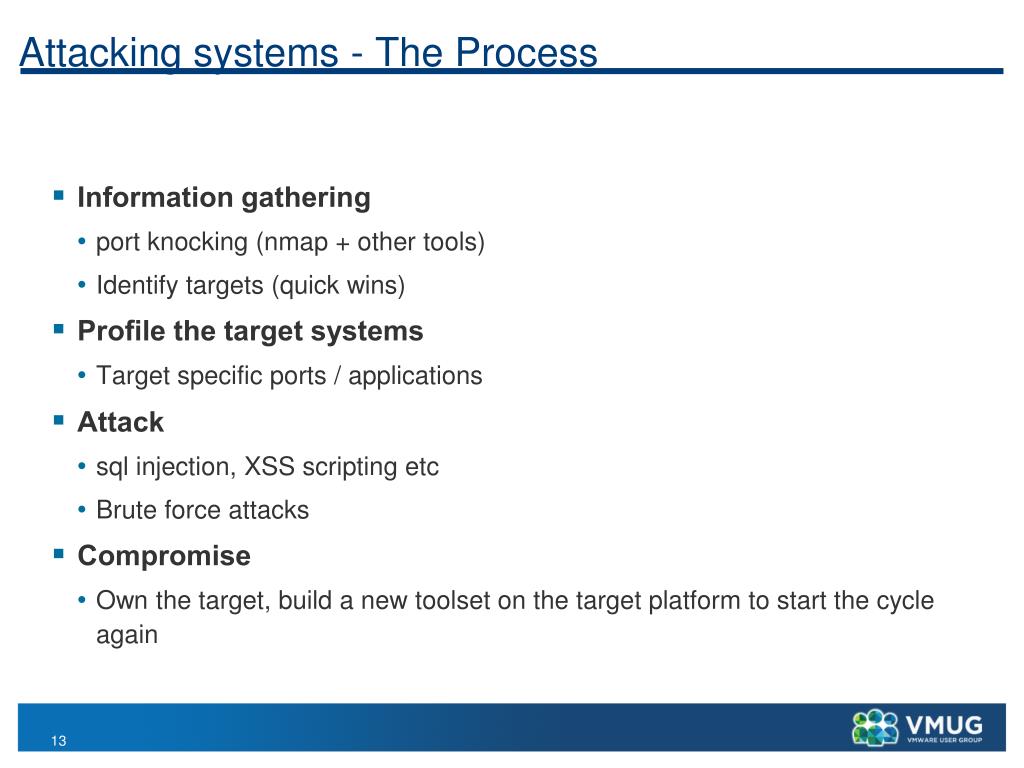 Attacking systems - The Process

▪ Information gathering
• port knocking (nmap + other tools)
• Identify targets (quick wins)
▪ Profile the target systems
• Target specific ports / applications
▪ Attack
• sql injection, XSS scripting etc
• Brute force attacks
▪ Compromise
• Own the target, build a new toolset on the target platform to start the cycle again

13

VMUG
VMWARE USER GROUP